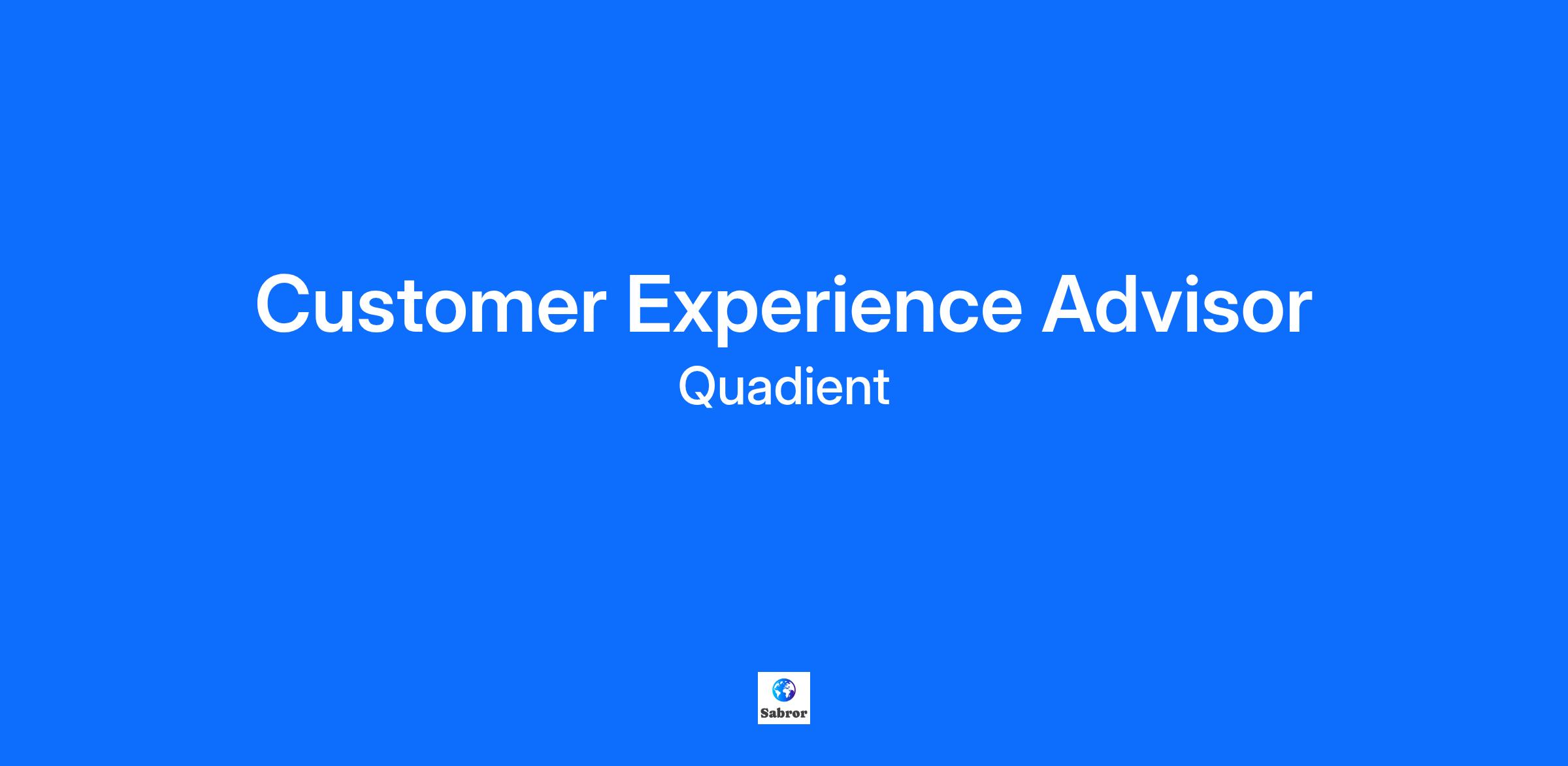 Customer Experience Advisor
Quadient

Sabror